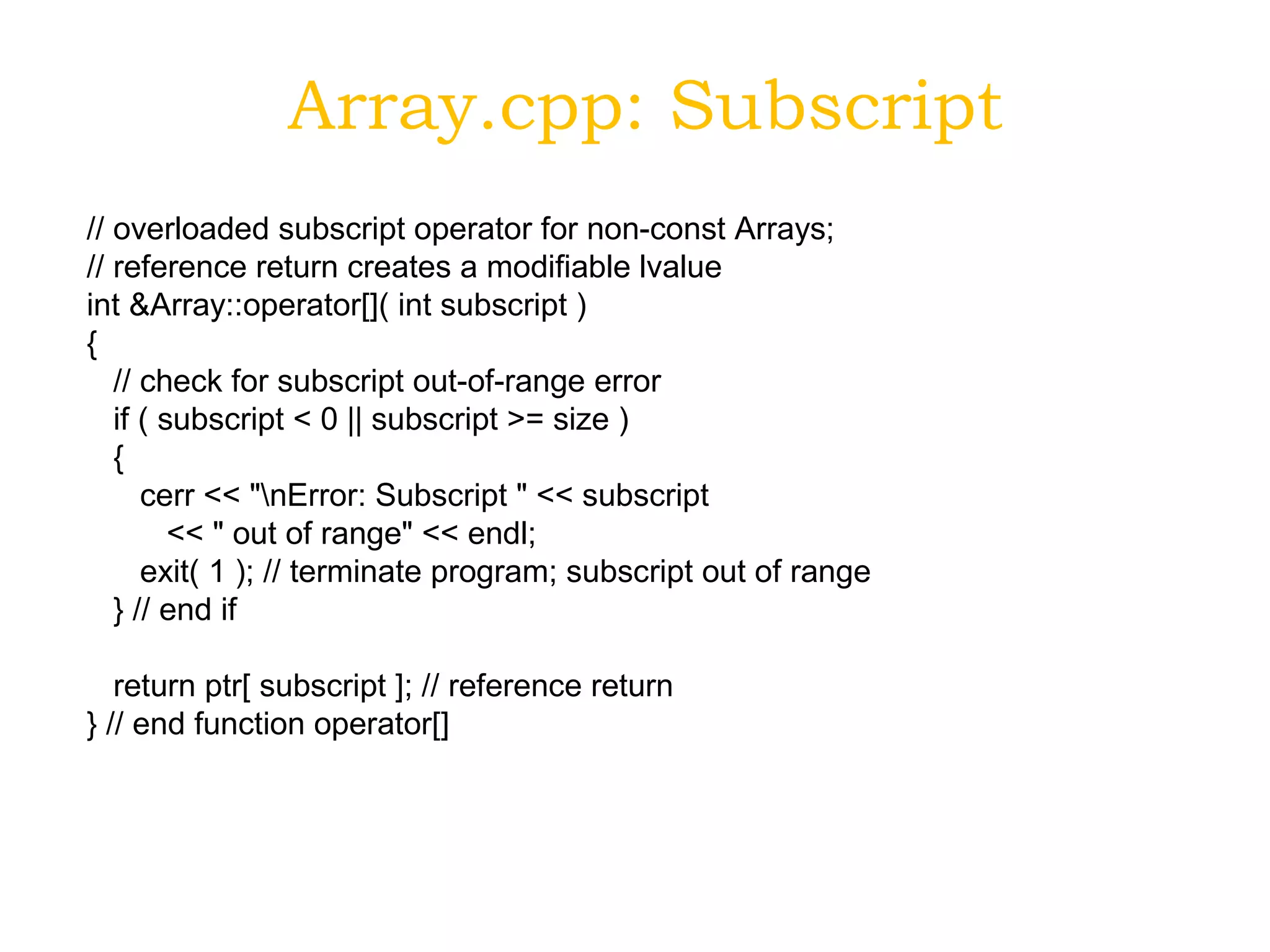 Array.cpp: Subscript

// overloaded subscript operator for non-const Arrays;
// reference return creates a modifiable lvalue
int &Array::operator[]( int subscript )
{
   // check for subscript out-of-range error
   if ( subscript < 0 || subscript >= size )
   {
      cerr << "\nError: Subscript " << subscript
         << " out of range" << endl;
      exit( 1 ); // terminate program; subscript out of range
   } // end if

   return ptr[ subscript ]; // reference return
} // end function operator[]